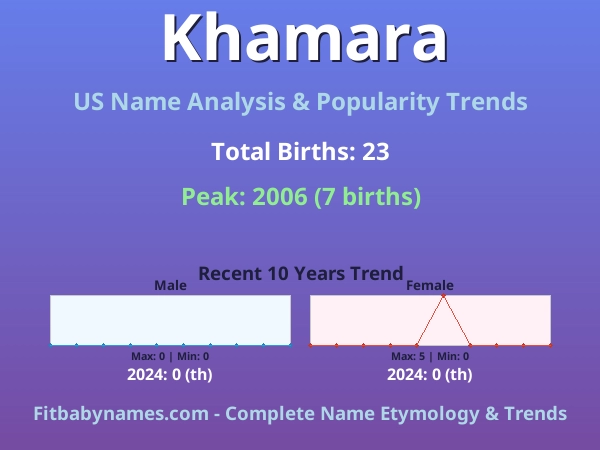 Khamara

US Name Analysis & Popularity Trends

Total Births: 23

Peak: 2006 (7 births)

Recent 10 Years Trend

Male

Max: 0 | Min: 0

2024: 0 (th)

Female

Max: 5 | Min: 0

2024: 0 (th)

Fitbabynames.com - Complete Name Etymology & Trends